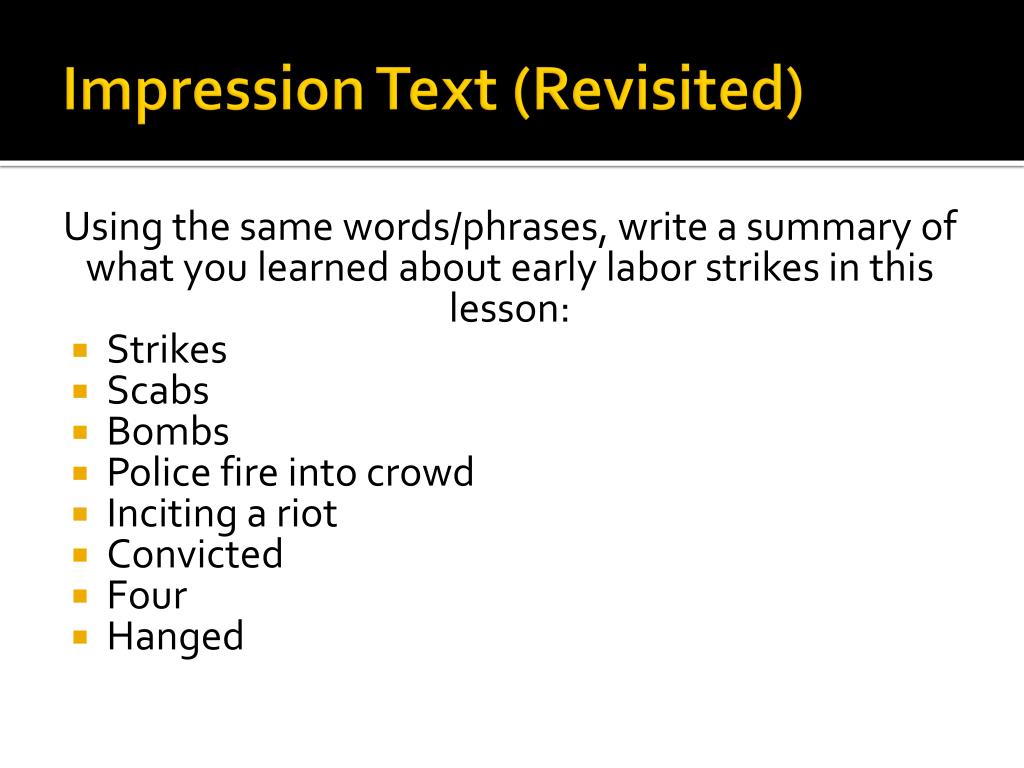 Impression Text (Revisited)

Using the same words/phrases, write a summary of what you learned about early labor strikes in this lesson:

- Strikes
- Scabs
- Bombs
- Police fire into crowd
- Inciting a riot
- Convicted
- Four
- Hanged